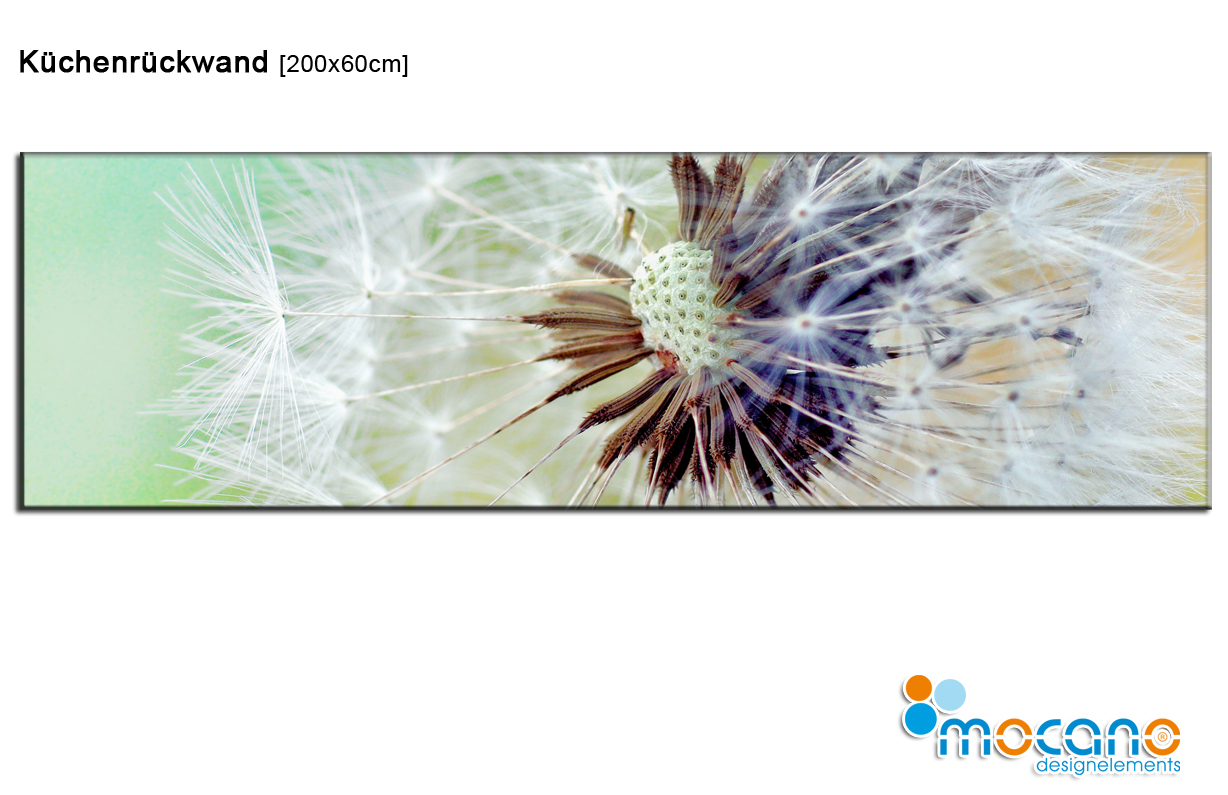 Küchenrückwand [200x60cm]

mocano
designelements